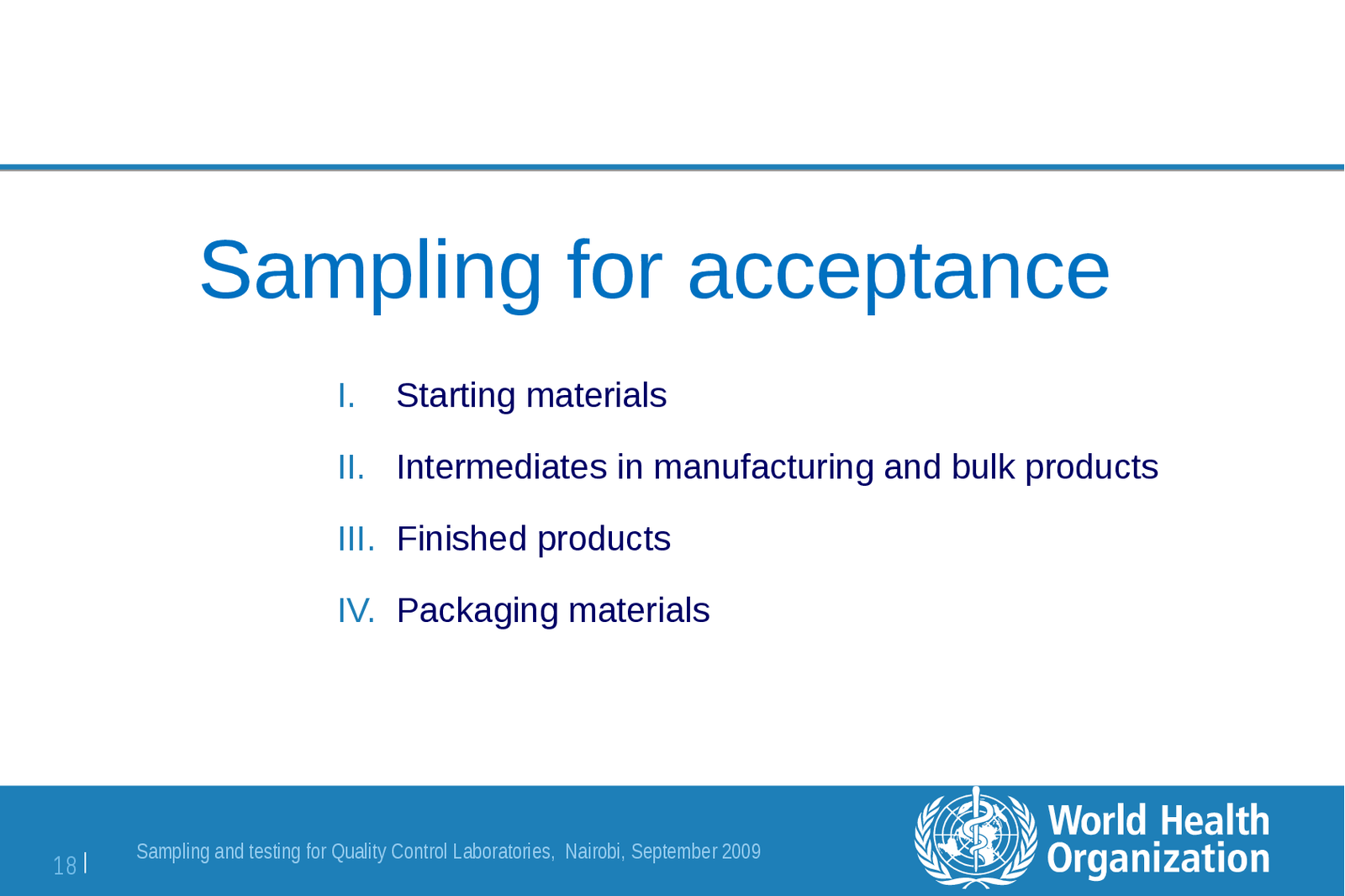 Sampling for acceptance

I. Starting materials

II. Intermediates in manufacturing and bulk products

III. Finished products

IV. Packaging materials

18 | Sampling and testing for Quality Control Laboratories, Nairobi, September 2009

World Health Organization